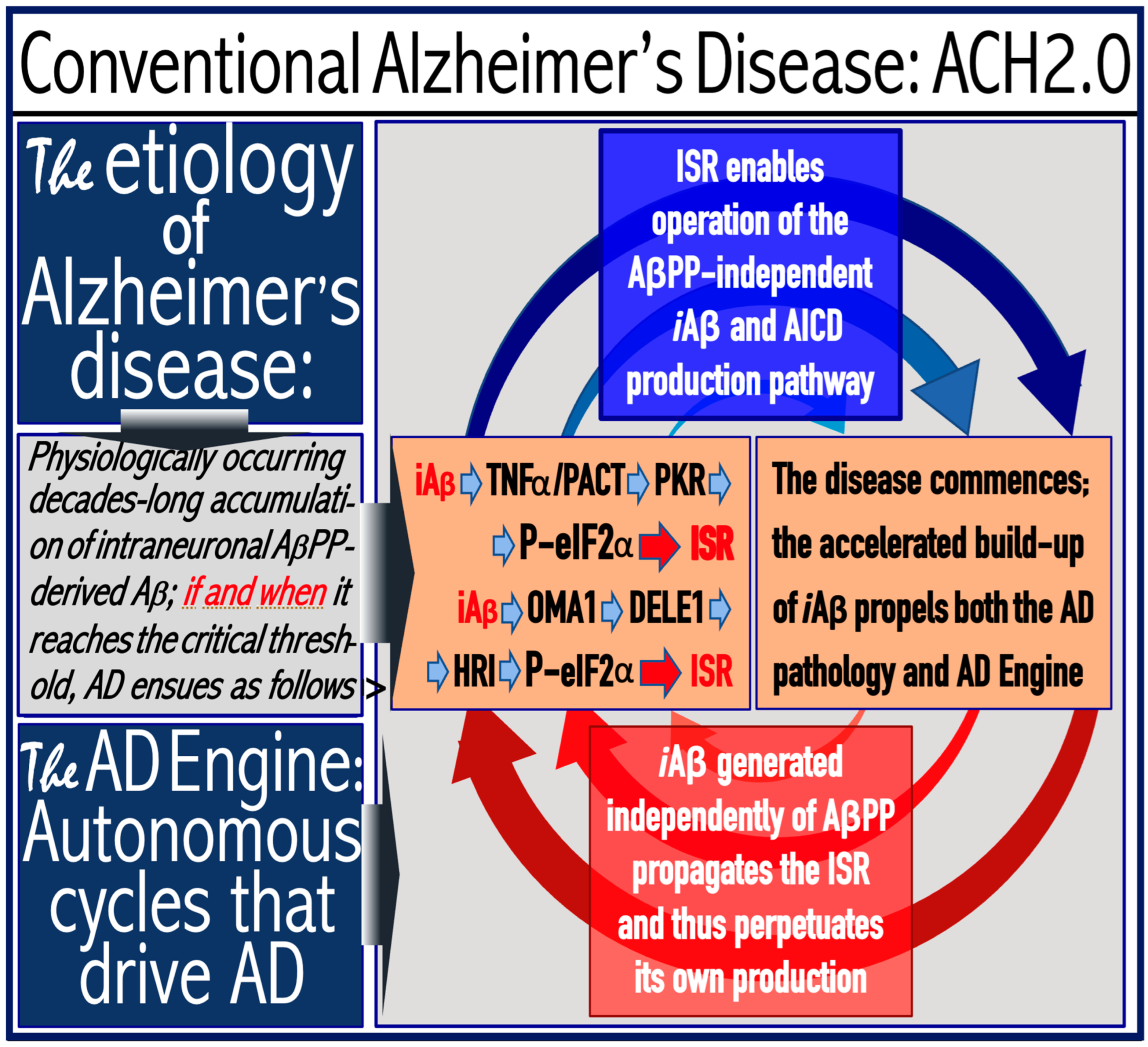 Conventional Alzheimer's Disease: ACH2.0

The etiology of Alzheimer's disease:

Physiologically occurring decades-long accumulation of intraneuronal AβPP-derived Aβ; if and when it reaches the critical threshold, AD ensues as follows >

The AD Engine: Autonomous cycles that drive AD

ISR enables operation of the AβPP-independent iAβ and AICD production pathway

iAβ TNFα/PACT PKR P-eIF2α ISR
iAβ OMA1 DELE1 HRI P-eIF2α ISR

The disease commences; the accelerated build-up of iAβ propels both the AD pathology and AD Engine

iAβ generated independently of AβPP propagates the ISR and thus perpetuates its own production